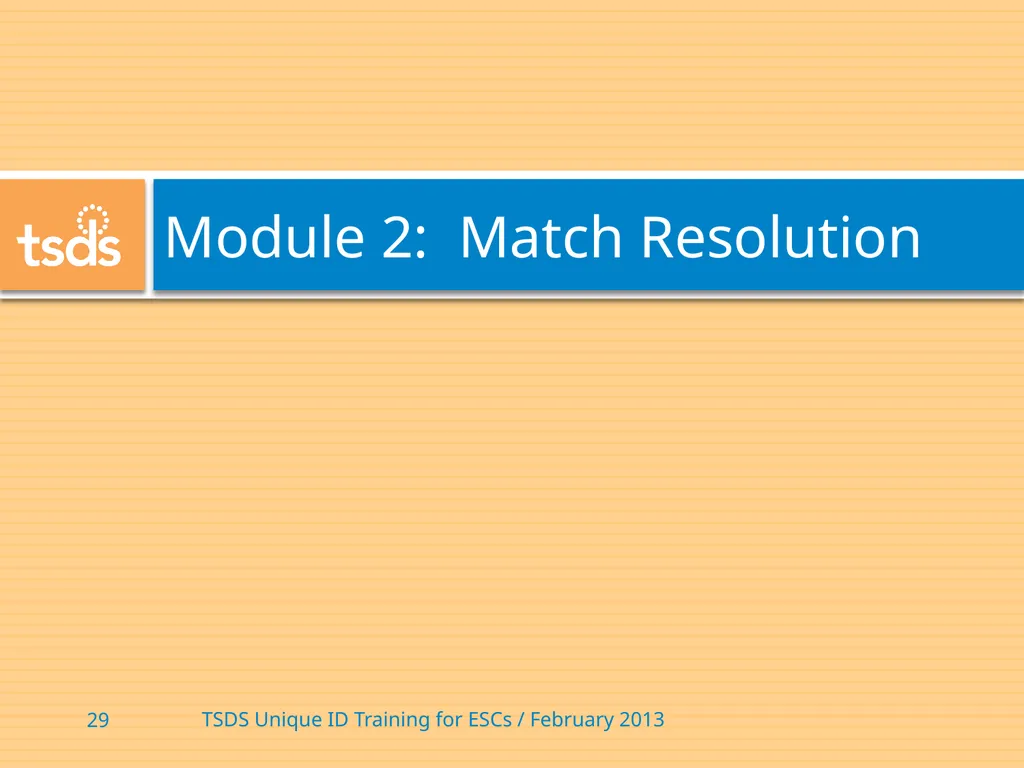 tsds

Module 2: Match Resolution

29

TSDS Unique ID Training for ESCs / February 2013